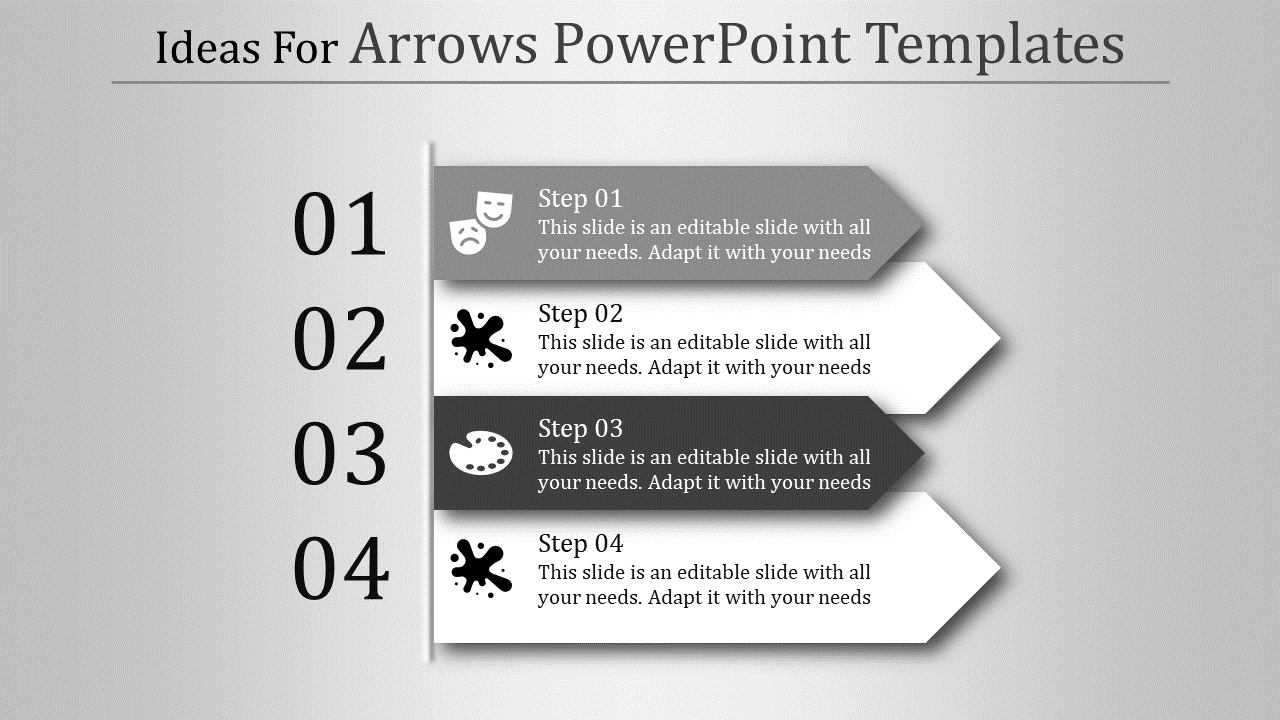 Ideas For Arrows PowerPoint Templates

01

Step 01
This slide is an editable slide with all your needs. Adapt it with your needs

02

Step 02
This slide is an editable slide with all your needs. Adapt it with your needs

03

Step 03
This slide is an editable slide with all your needs. Adapt it with your needs

04

Step 04
This slide is an editable slide with all your needs. Adapt it with your needs